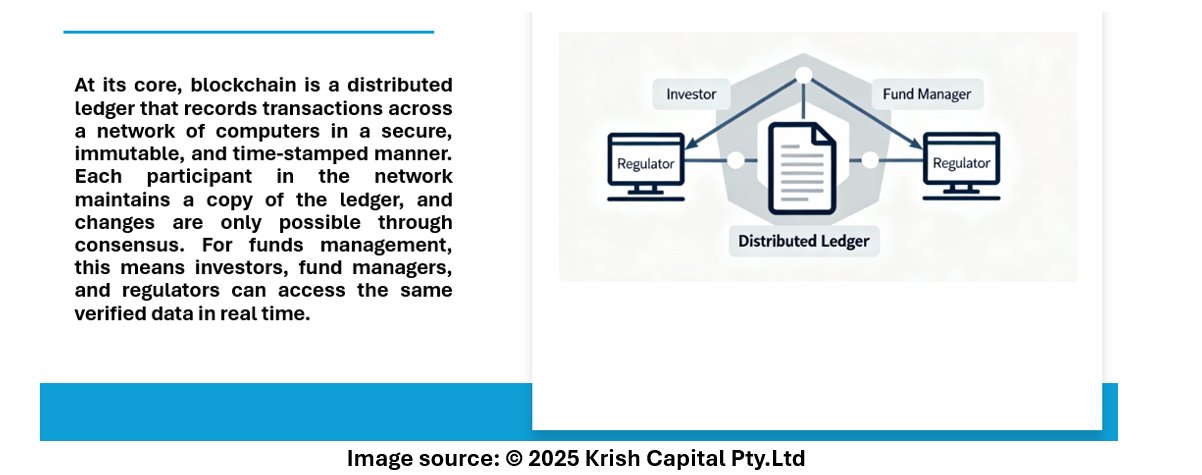 At its core, blockchain is a distributed ledger that records transactions across a network of computers in a secure, immutable, and time-stamped manner. Each participant in the network maintains a copy of the ledger, and changes are only possible through consensus. For funds management, this means investors, fund managers, and regulators can access the same verified data in real time.

Investor

Fund Manager

Regulator

Regulator

Distributed Ledger

Image source: © 2025 Krish Capital Pty.Ltd